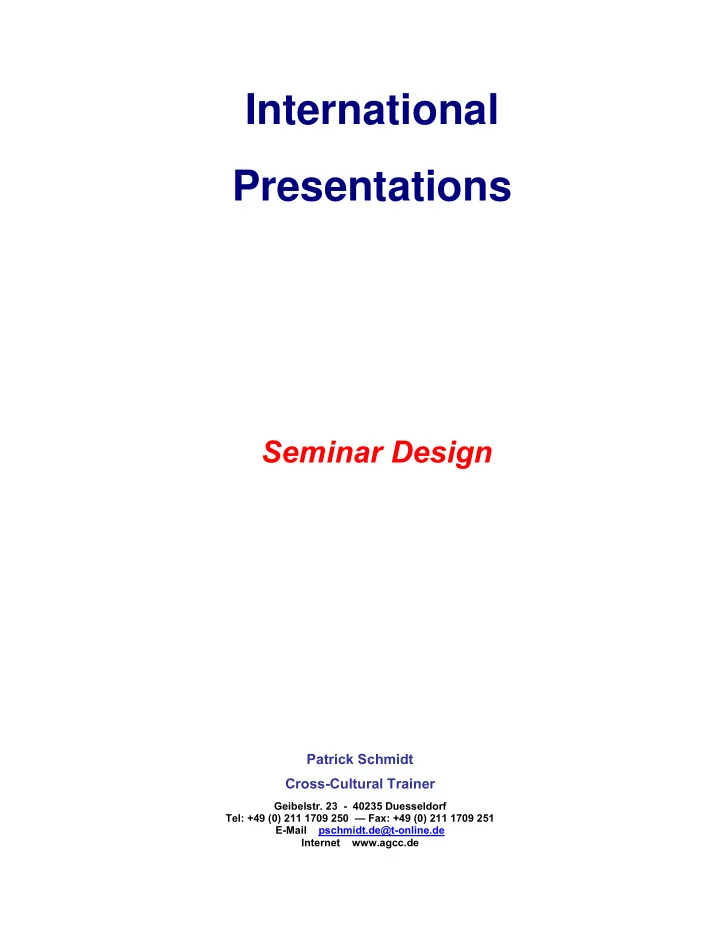 International

Presentations

Seminar Design

Patrick Schmidt

Cross-Cultural Trainer

Geibelstr. 23 - 40235 Duesseldorf
Tel: +49 (0) 211 1709 250 — Fax: +49 (0) 211 1709 251
E-Mail pschmidt.de@t-online.de
Internet www.agcc.de